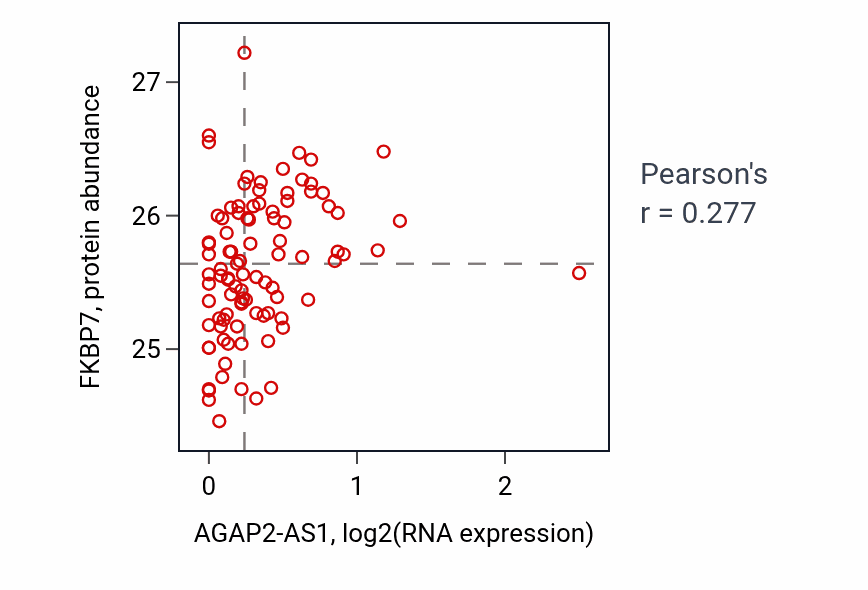 FKBP7, protein abundance

27
26
25

0
1
2

AGAP2-AS1, log2(RNA expression)

Pearson's
r = 0.277